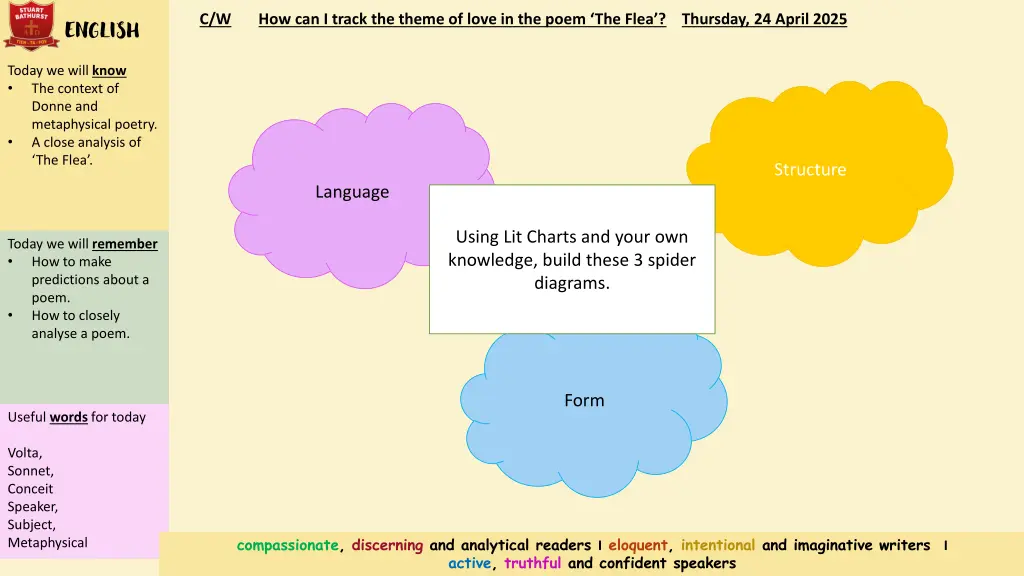 STUART BATHURST

ENGLISH

C/W How can I track the theme of love in the poem 'The Flea'? Thursday, 24 April 2025

Today we will know
• The context of Donne and metaphysical poetry.
• A close analysis of 'The Flea'.

Today we will remember
• How to make predictions about a poem.
• How to closely analyse a poem.

Useful words for today

Volta,
Sonnet,
Conceit
Speaker,
Subject,
Metaphysical

Language

Structure

Using Lit Charts and your own knowledge, build these 3 spider diagrams.

Form

compassionate, discerning and analytical readers I eloquent, intentional and imaginative writers I active, truthful and confident speakers